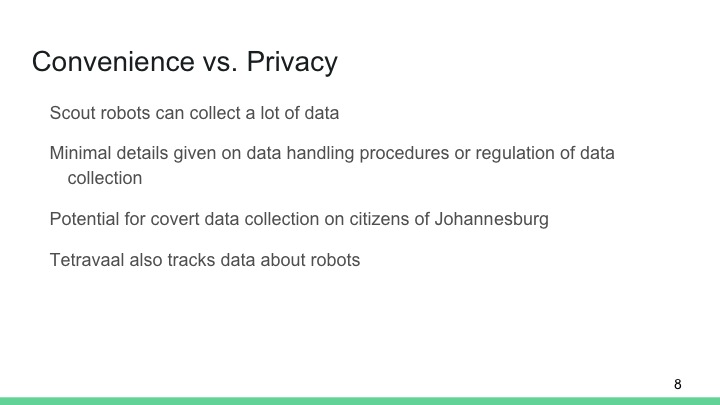 Convenience vs. Privacy

Scout robots can collect a lot of data

Minimal details given on data handling procedures or regulation of data collection

Potential for covert data collection on citizens of Johannesburg

Tetravaal also tracks data about robots

8